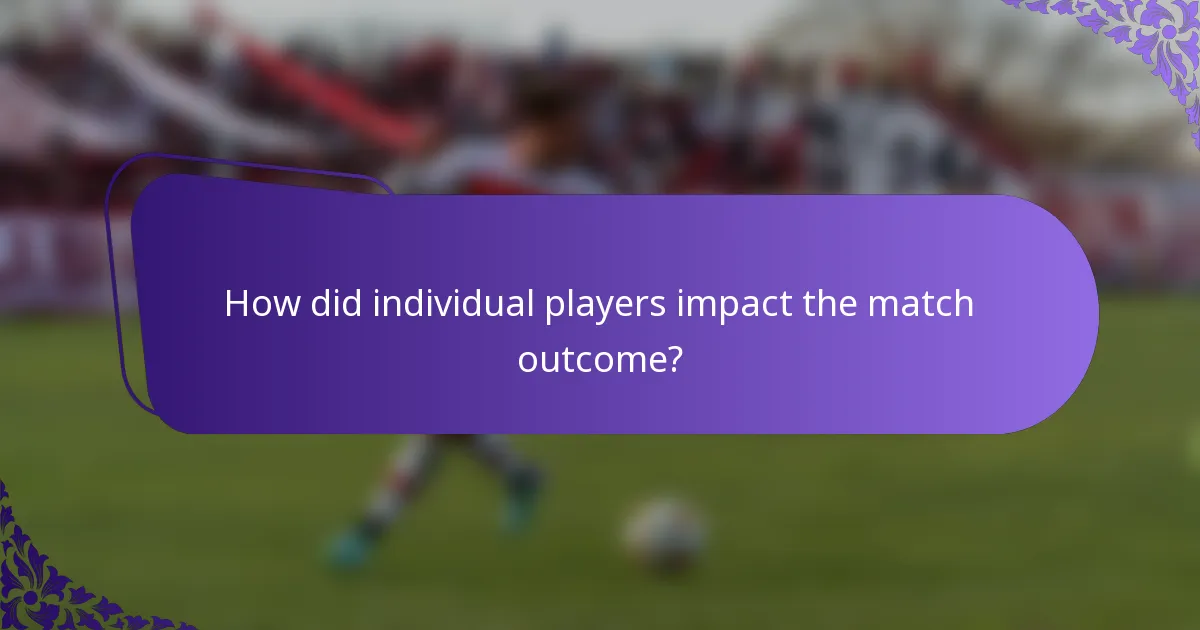 How did individual players impact the match outcome?